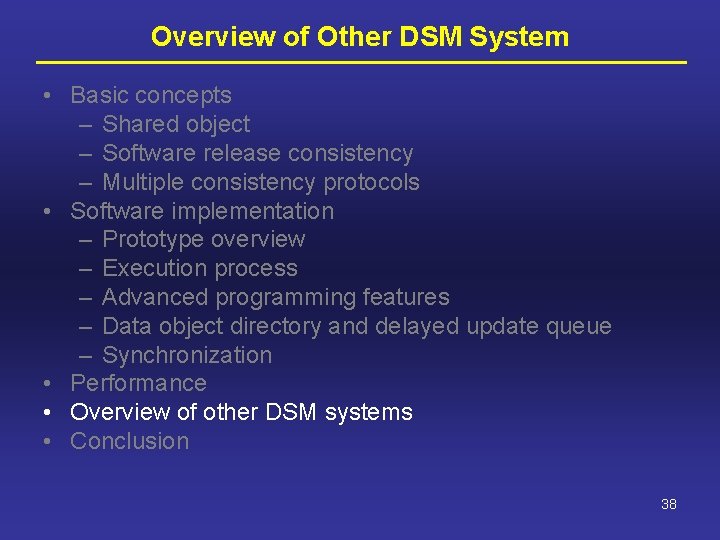 Overview of Other DSM System

• Basic concepts
  – Shared object
  – Software release consistency
  – Multiple consistency protocols
• Software implementation
  – Prototype overview
  – Execution process
  – Advanced programming features
  – Data object directory and delayed update queue
  – Synchronization
• Performance
• Overview of other DSM systems
• Conclusion

38